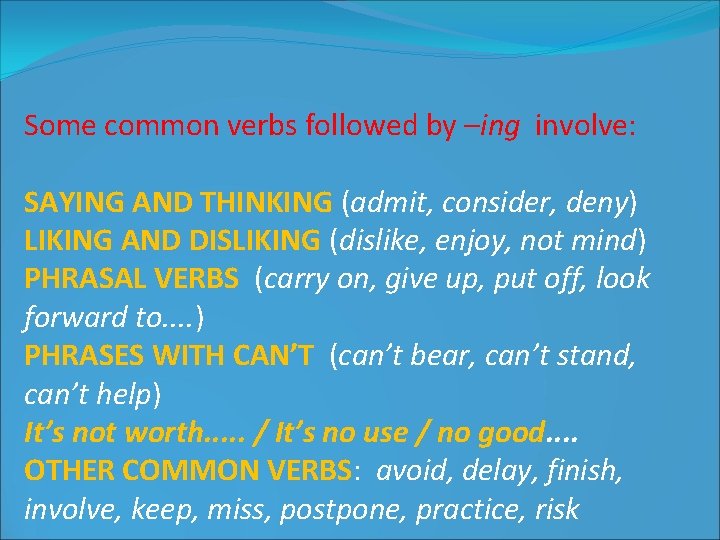 Some common verbs followed by –ing involve:

SAYING AND THINKING (admit, consider, deny)
LIKING AND DISLIKING (dislike, enjoy, not mind)
PHRASAL VERBS (carry on, give up, put off, look forward to....)
PHRASES WITH CAN'T (can't bear, can't stand, can't help)
It's not worth..... / It's no use / no good....
OTHER COMMON VERBS: avoid, delay, finish, involve, keep, miss, postpone, practice, risk